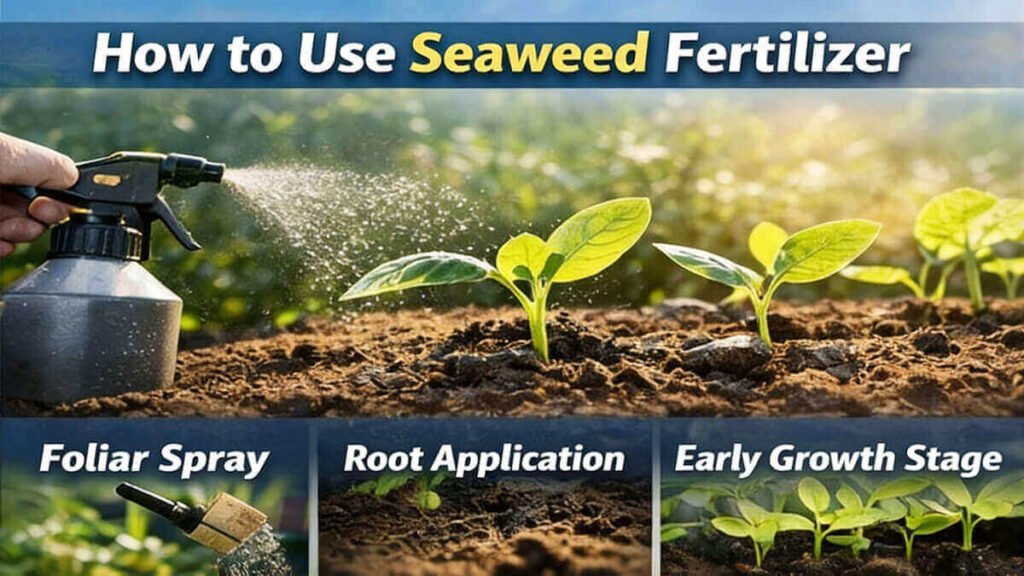 How to Use Seaweed Fertilizer

Foliar Spray

Root Application

Early Growth Stage